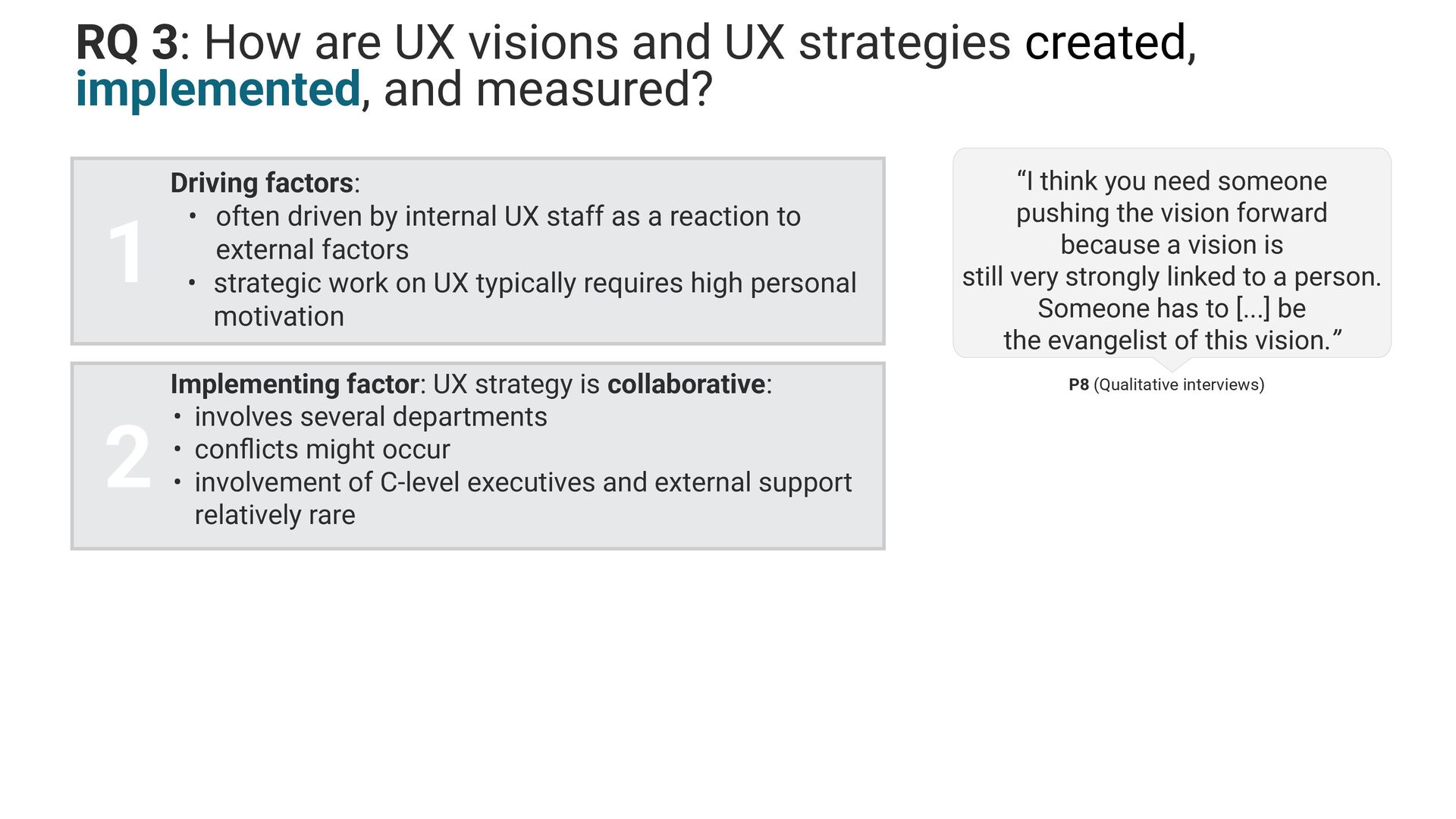 RQ 3: How are UX visions and UX strategies created, implemented, and measured?

1

Driving factors:
• often driven by internal UX staff as a reaction to external factors
• strategic work on UX typically requires high personal motivation

2

Implementing factor: UX strategy is collaborative:
• involves several departments
• conflicts might occur
• involvement of C-level executives and external support relatively rare

“I think you need someone pushing the vision forward because a vision is still very strongly linked to a person. Someone has to [...] be the evangelist of this vision.”

P8 (Qualitative interviews)